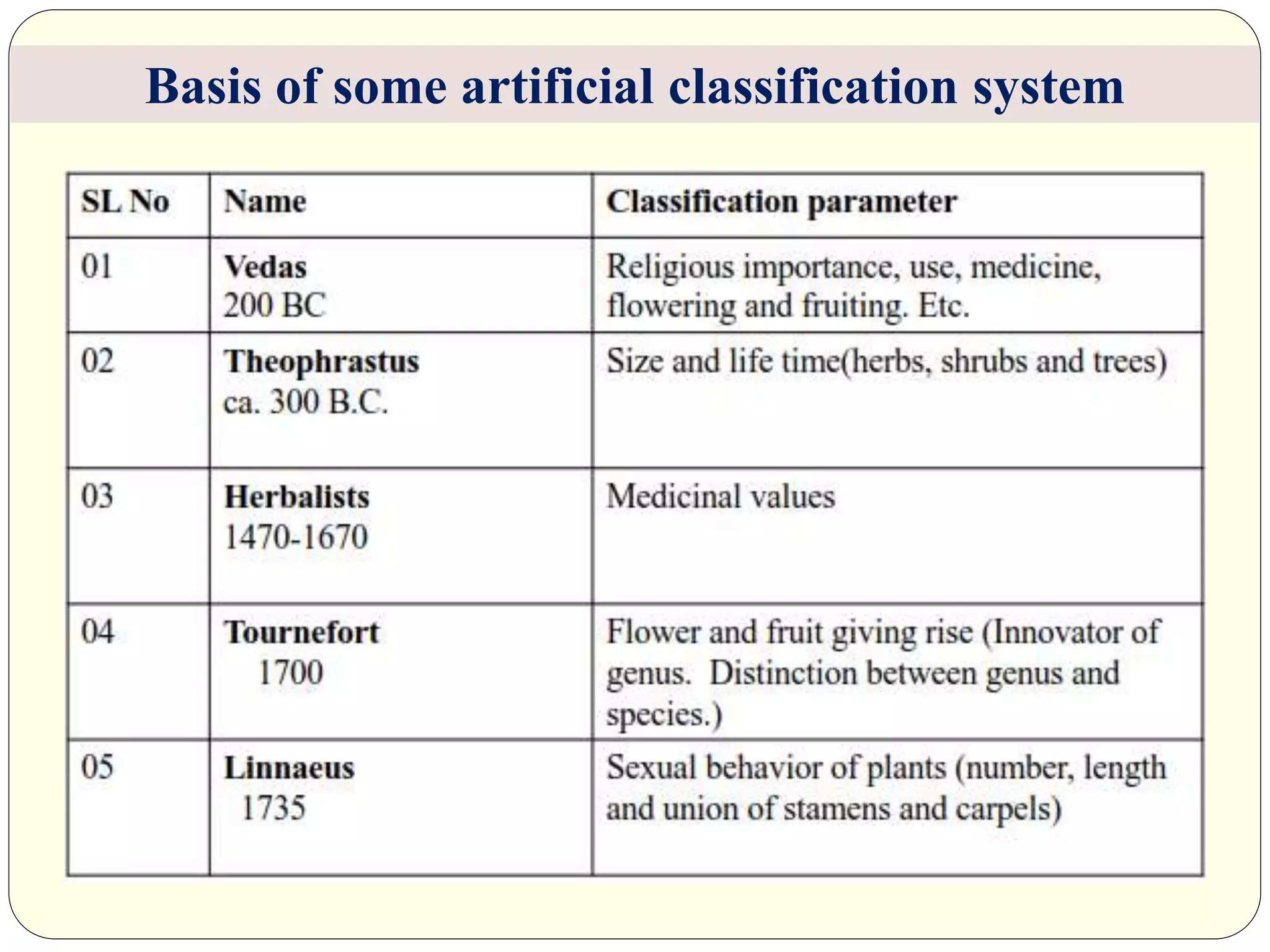 Basis of some artificial classification system

| SL No | Name | Classification parameter |
|---|---|---|
| 01 | Vedas 200 BC | Religious importance, use, medicine, flowering and fruiting. Etc. |
| 02 | Theophrastus ca. 300 B.C. | Size and life time(herbs, shrubs and trees) |
| 03 | Herbalists 1470-1670 | Medicinal values |
| 04 | Tournefort 1700 | Flower and fruit giving rise (Innovator of genus. Distinction between genus and species.) |
| 05 | Linnaeus 1735 | Sexual behavior of plants (number, length and union of stamens and carpels) |